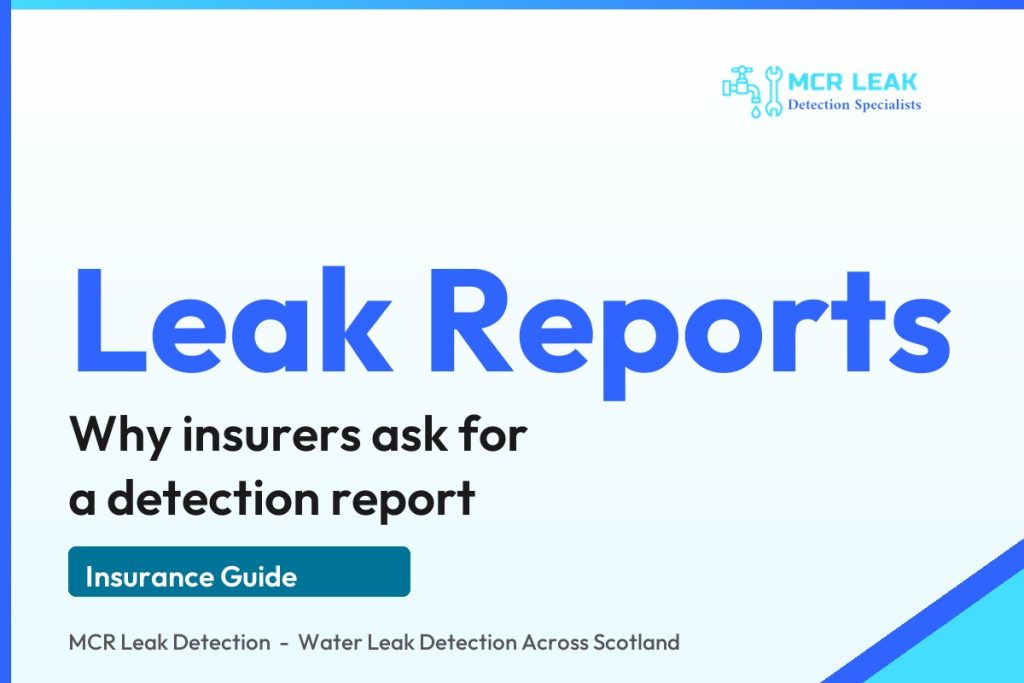 MCR LEAK
Detection Specialists

Leak Reports

Why insurers ask for a detection report

Insurance Guide

MCR Leak Detection - Water Leak Detection Across Scotland